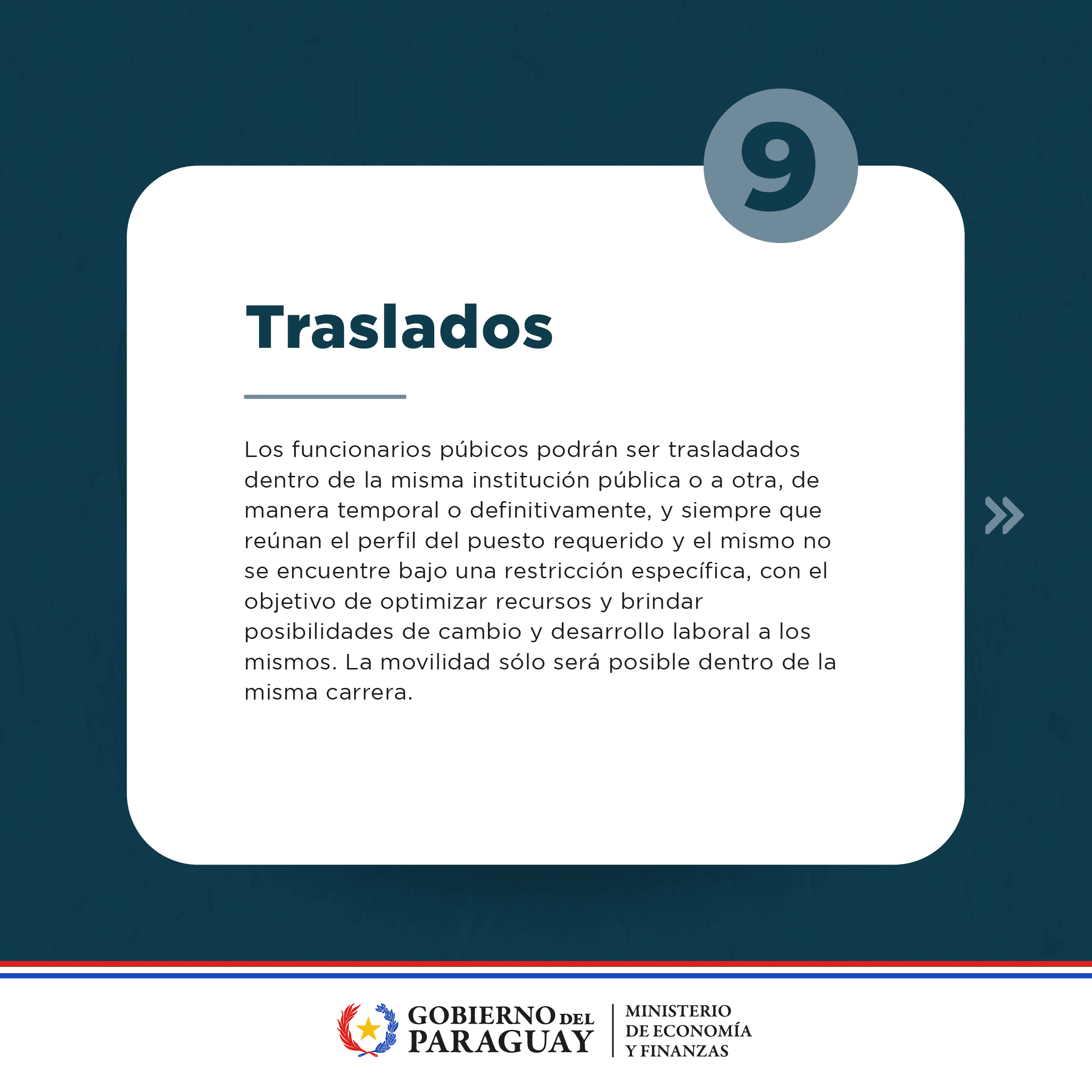 9

Traslados

Los funcionarios púbicos podrán ser trasladados dentro de la misma institución pública o a otra, de manera temporal o definitivamente, y siempre que reúnan el perfil del puesto requerido y el mismo no se encuentre bajo una restricción específica, con el objetivo de optimizar recursos y brindar posibilidades de cambio y desarrollo laboral a los mismos. La movilidad sólo será posible dentro de la misma carrera.

GOBIERNO DEL PARAGUAY
MINISTERIO DE ECONOMÍA Y FINANZAS